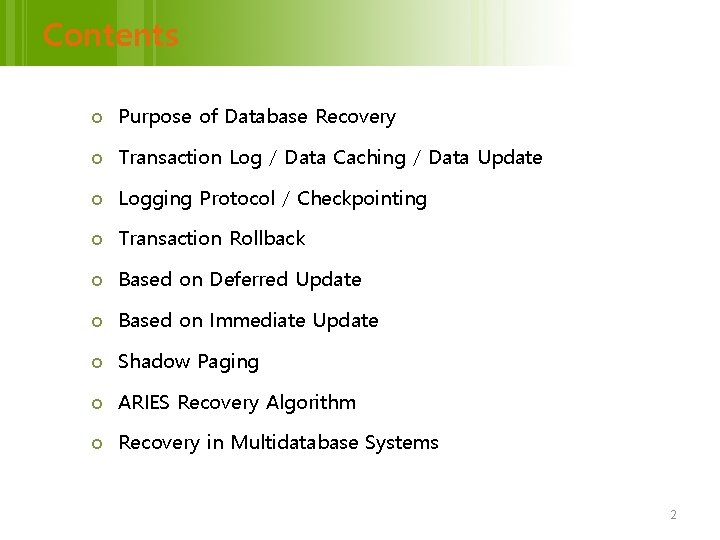 Contents

- Purpose of Database Recovery
- Transaction Log / Data Caching / Data Update
- Logging Protocol / Checkpointing
- Transaction Rollback
- Based on Deferred Update
- Based on Immediate Update
- Shadow Paging
- ARIES Recovery Algorithm
- Recovery in Multidatabase Systems

2